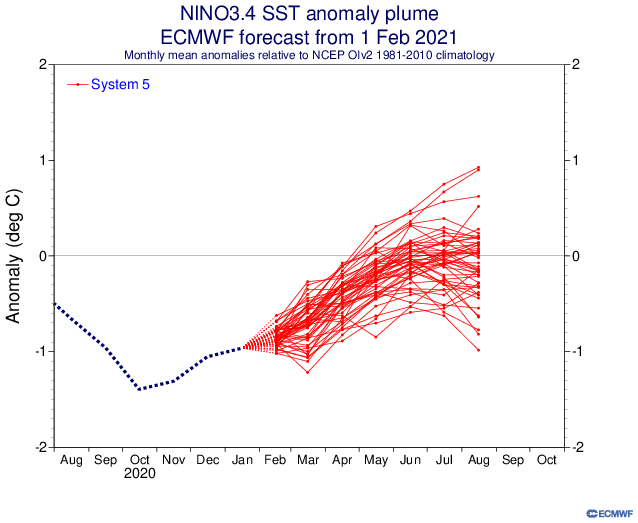 NINO3.4 SST anomaly plume
ECMWF forecast from 1 Feb 2021
Monthly mean anomalies relative to NCEP OIv2 1981-2010 climatology

System 5

Anomaly (deg C)

2
1
0
-1
-2

2
1
0
-1
-2

Aug Sep Oct Nov Dec Jan Feb Mar Apr May Jun Jul Aug Sep Oct
2020

ECMWF